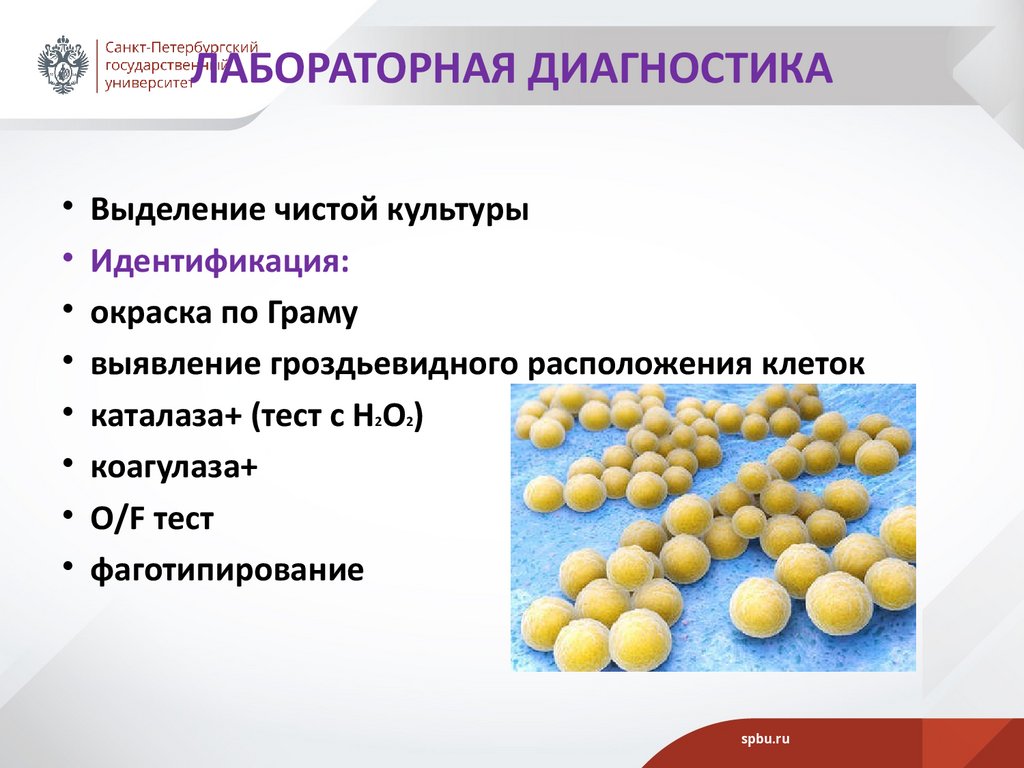 Санкт-Петербургский государственный университет

ЛАБОРАТОРНАЯ ДИАГНОСТИКА

• Выделение чистой культуры
• Идентификация:
• окраска по Граму
• выявление гроздьевидного расположения клеток
• каталаза+ (тест с $H_2O_2$)
• коагулаза+
• O/F тест
• фаготипирование

spbu.ru